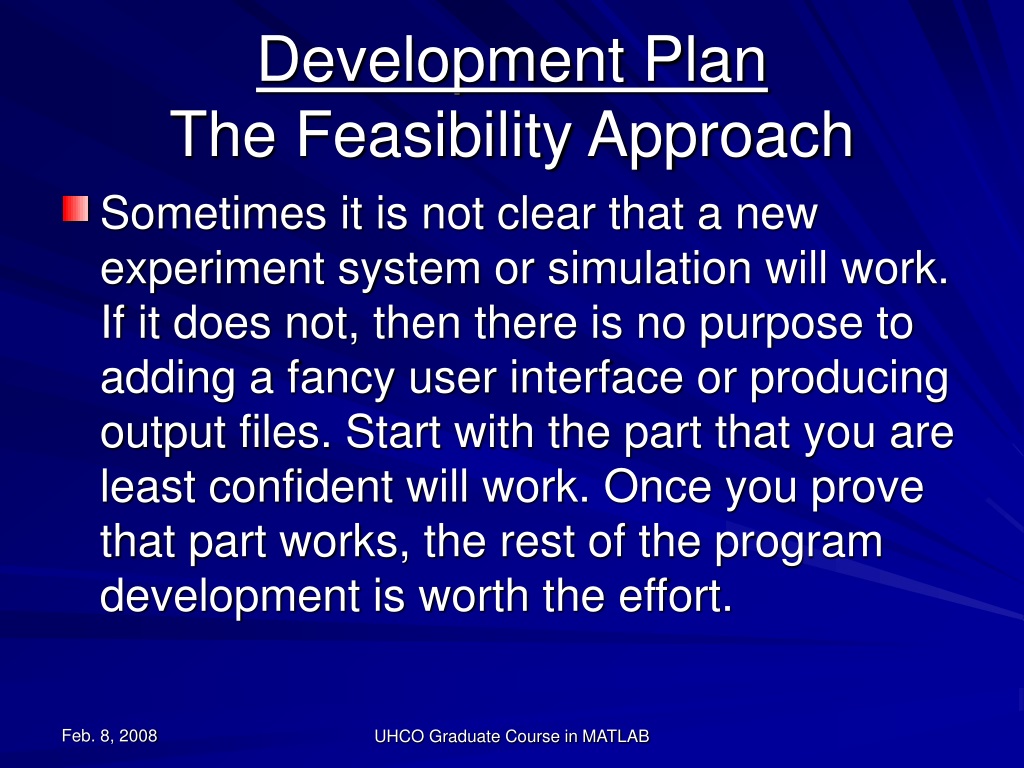 Development Plan
The Feasibility Approach

Sometimes it is not clear that a new experiment system or simulation will work. If it does not, then there is no purpose to adding a fancy user interface or producing output files. Start with the part that you are least confident will work. Once you prove that part works, the rest of the program development is worth the effort.

Feb. 8, 2008

UHCO Graduate Course in MATLAB